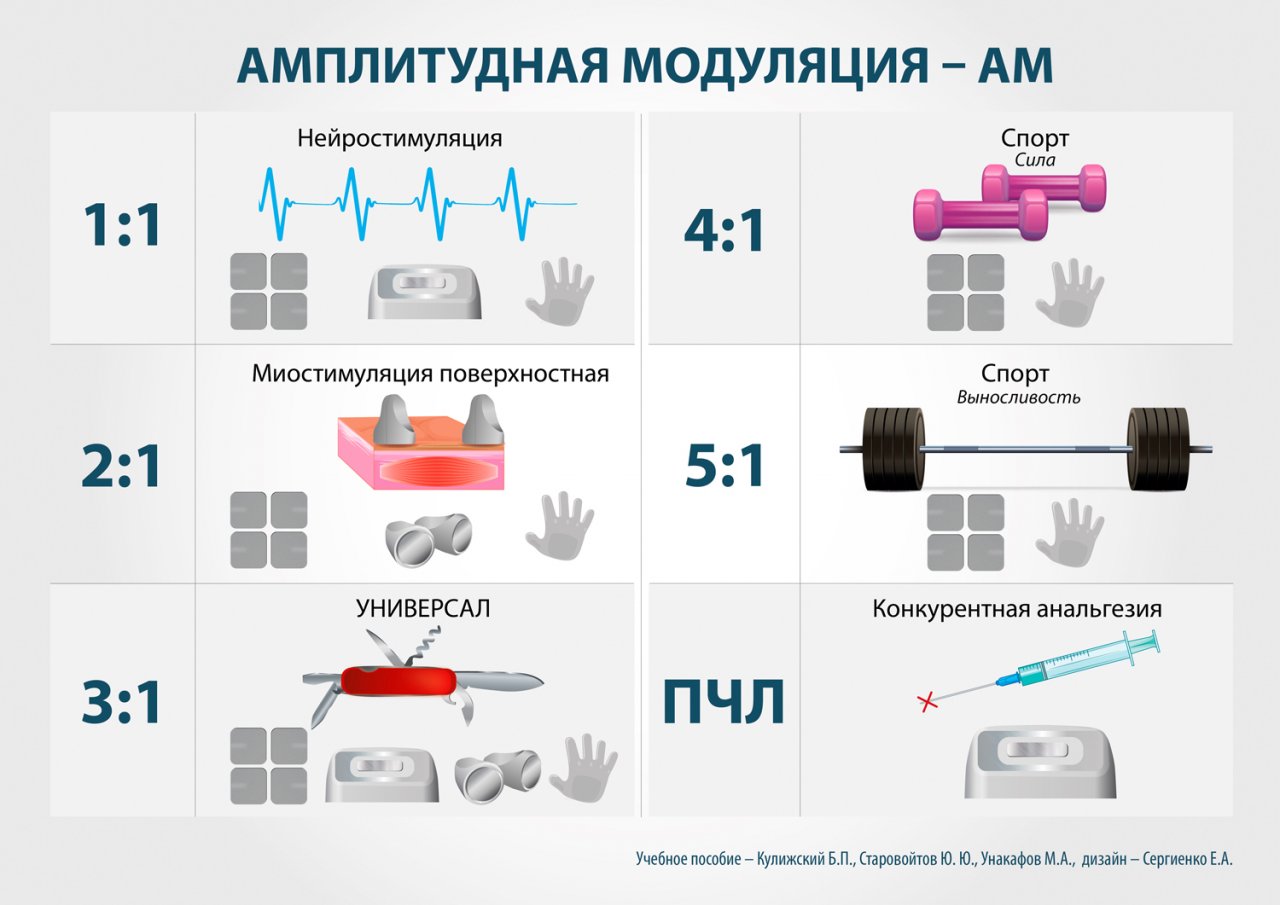 АМПЛИТУДНАЯ МОДУЛЯЦИЯ – АМ

1:1

Нейростимуляция

2:1

Миостимуляция поверхностная

3:1

УНИВЕРСАЛ

4:1

Спорт
Сила

5:1

Спорт
Выносливость

ПЧЛ

Конкурентная анальгезия

Учебное пособие – Кулижский Б.П., Старовойтов Ю. Ю., Унакафов М.А., дизайн – Сергиенко Е.А.